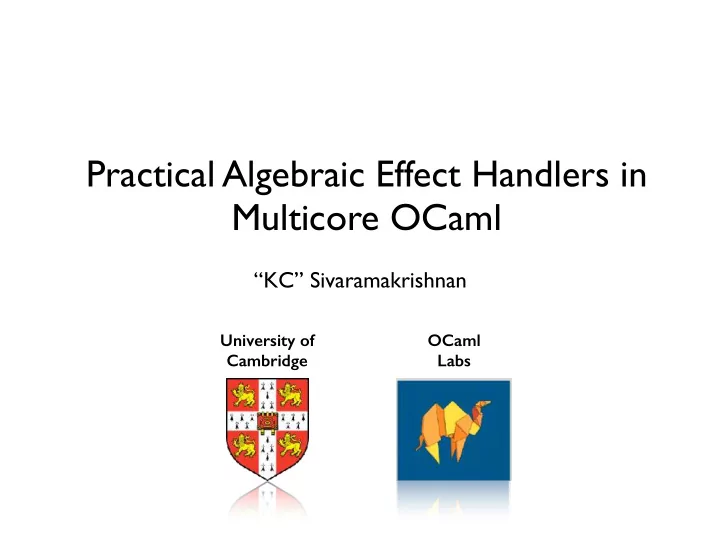 Practical Algebraic Effect Handlers in Multicore OCaml

“KC” Sivaramakrishnan

University of Cambridge

OCaml Labs